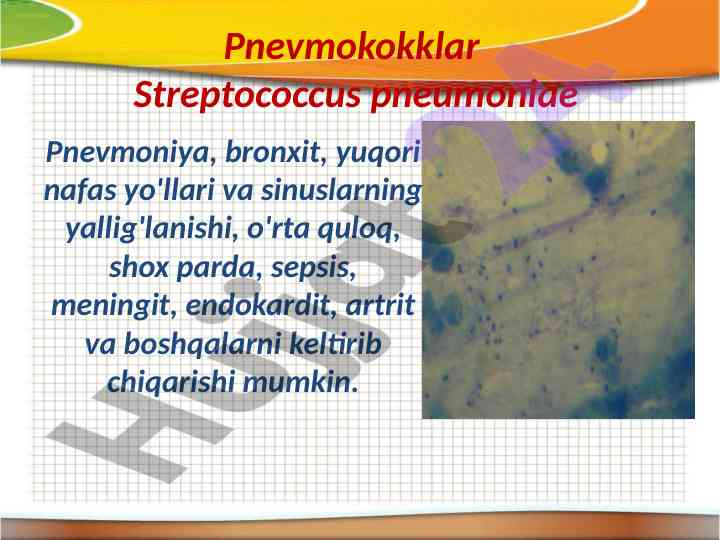 Pnevmokokklar
Streptococcus pneumoniae

Pnevmoniya, bronxit, yuqori nafas yo'llari va sinuslarning yallig'lanishi, o'rta quloq, shox parda, sepsis, meningit, endokardit, artrit va boshqalarni keltirib chiqarishi mumkin.

Hujjat24